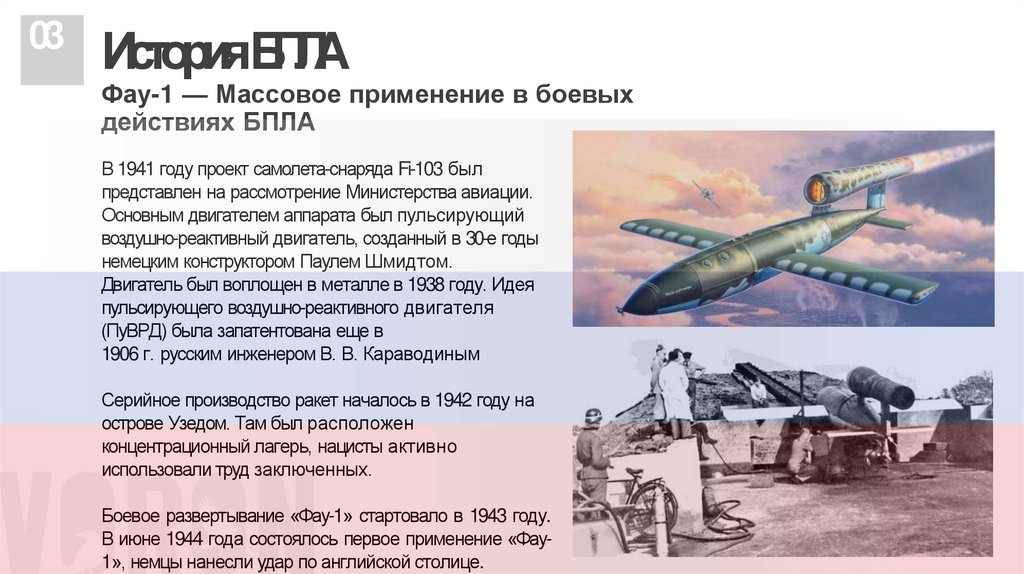 03

История БПЛА

Фау-1 — Массовое применение в боевых действиях БПЛА

В 1941 году проект самолета-снаряда Fi-103 был представлен на рассмотрение Министерства авиации. Основным двигателем аппарата был пульсирующий воздушно-реактивный двигатель, созданный в 30-е годы немецким конструктором Паулем Шмидтом. Двигатель был воплощен в металле в 1938 году. Идея пульсирующего воздушно-реактивного двигателя (ПуВРД) была запатентована еще в 1906 г. русским инженером В. В. Караводиным

Серийное производство ракет началось в 1942 году на острове Узедом. Там был расположен концентрационный лагерь, нацисты активно использовали труд заключенных.

Боевое развертывание «Фау-1» стартовало в 1943 году. В июне 1944 года состоялось первое применение «Фау-1», немцы нанесли удар по английской столице.